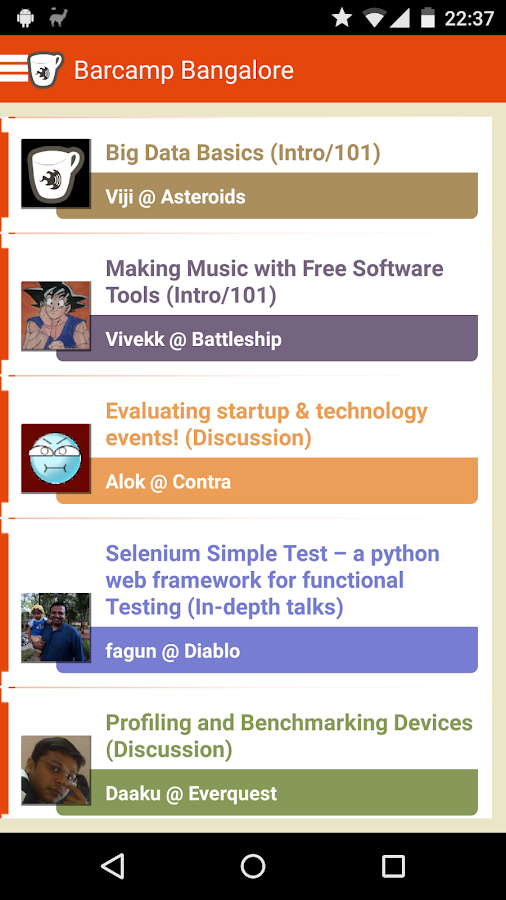 22:37

Barcamp Bangalore

Big Data Basics (Intro/101)

Viji @ Asteroids

Making Music with Free Software Tools (Intro/101)

Vivekk @ Battleship

Evaluating startup & technology events! (Discussion)

Alok @ Contra

Selenium Simple Test – a python web framework for functional Testing (In-depth talks)

fagun @ Diablo

Profiling and Benchmarking Devices (Discussion)

Daaku @ Everquest